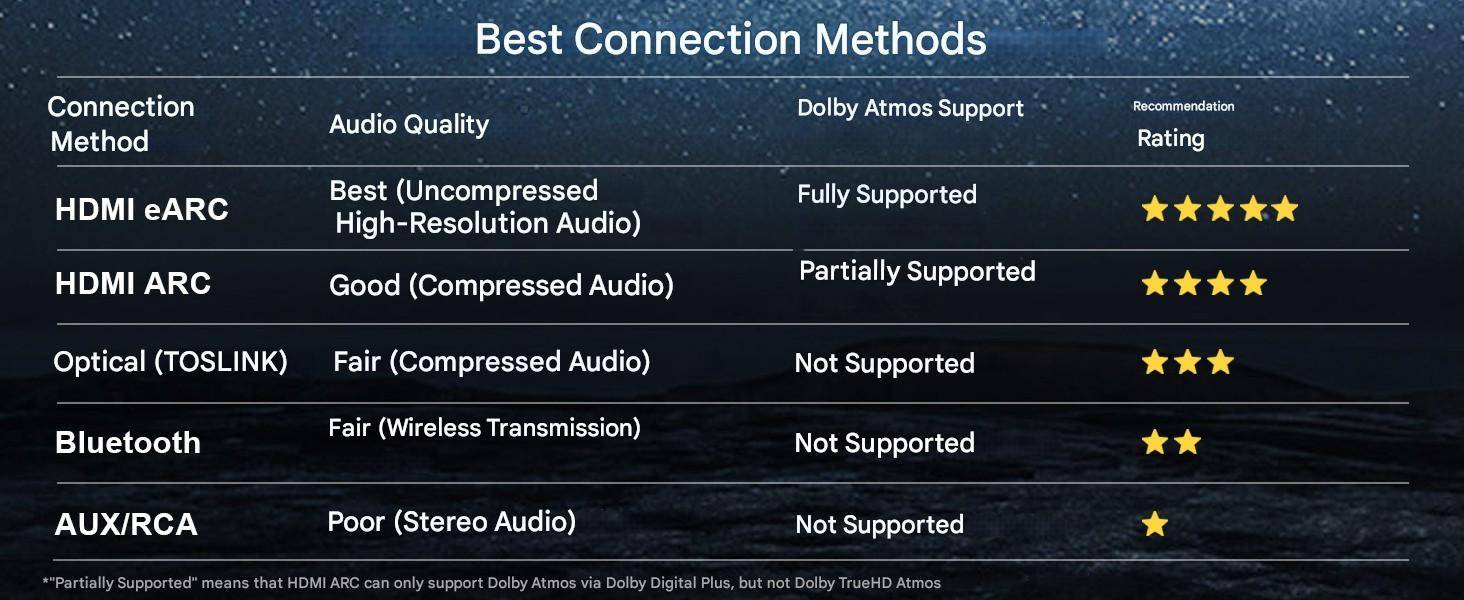 Best Connection Methods

| Connection Method | Audio Quality | Dolby Atmos Support | Recommendation Rating |
|---|---|---|---|
| HDMI eARC | Best (Uncompressed High-Resolution Audio) | Fully Supported | ★★★★★ |
| HDMI ARC | Good (Compressed Audio) | Partially Supported | ★★★★ |
| Optical (TOSLINK) | Fair (Compressed Audio) | Not Supported | ★★★ |
| Bluetooth | Fair (Wireless Transmission) | Not Supported | ★★ |
| AUX/RCA | Poor (Stereo Audio) | Not Supported | ★ |

*"Partially Supported" means that HDMI ARC can only support Dolby Atmos via Dolby Digital Plus, but not Dolby TrueHD Atmos